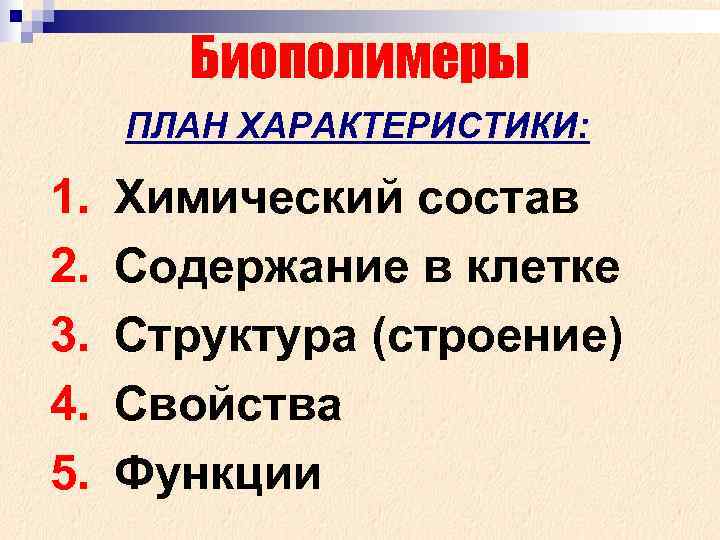 Биополимеры

ПЛАН ХАРАКТЕРИСТИКИ:

1. Химический состав
2. Содержание в клетке
3. Структура (строение)
4. Свойства
5. Функции